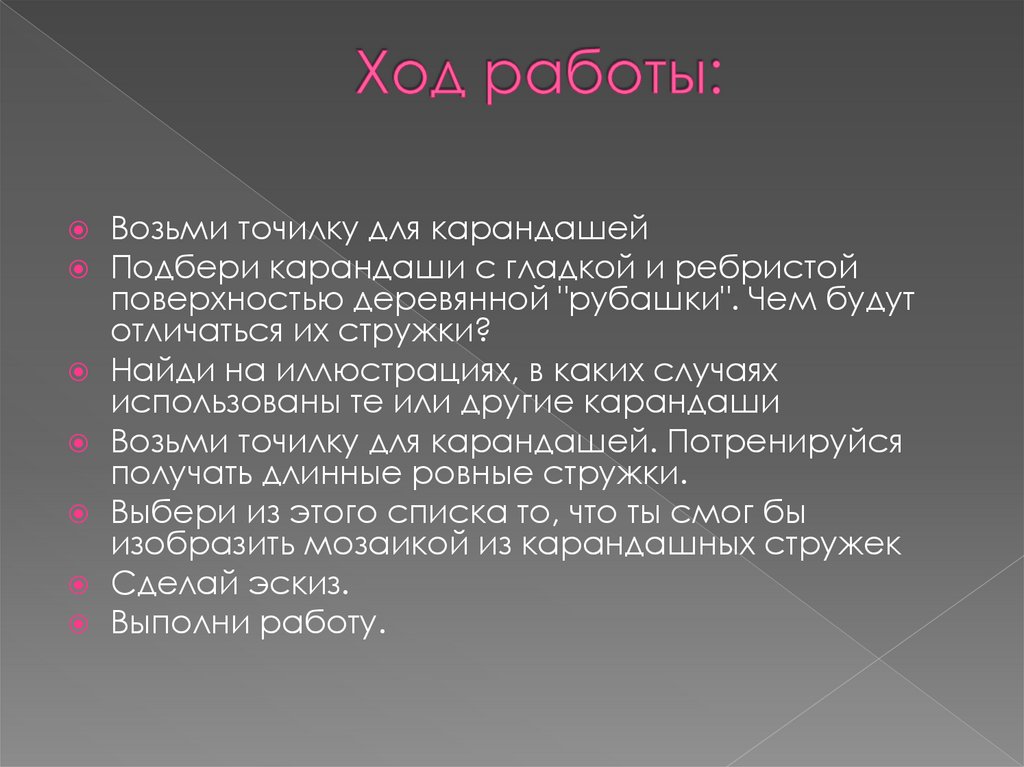 Ход работы:

Возьми точилку для карандашей

Подбери карандаши с гладкой и ребристой поверхностью деревянной "рубашки". Чем будут отличаться их стружки?

Найди на иллюстрациях, в каких случаях использованы те или другие карандаши

Возьми точилку для карандашей. Потренируйся получать длинные ровные стружки.

Выбери из этого списка то, что ты смог бы изобразить мозаикой из карандашных стружек

Сделай эскиз.

Выполни работу.